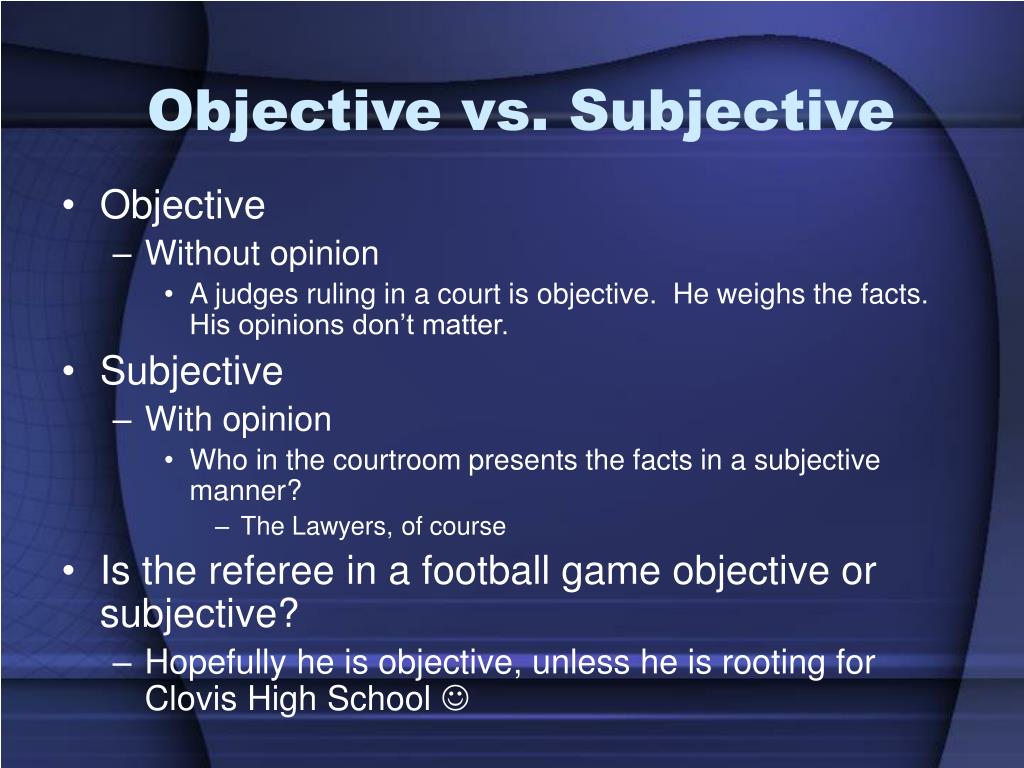 Objective vs. Subjective

• Objective
– Without opinion
• A judges ruling in a court is objective. He weighs the facts. His opinions don't matter.
• Subjective
– With opinion
• Who in the courtroom presents the facts in a subjective manner?
– The Lawyers, of course
• Is the referee in a football game objective or subjective?
– Hopefully he is objective, unless he is rooting for Clovis High School ☺